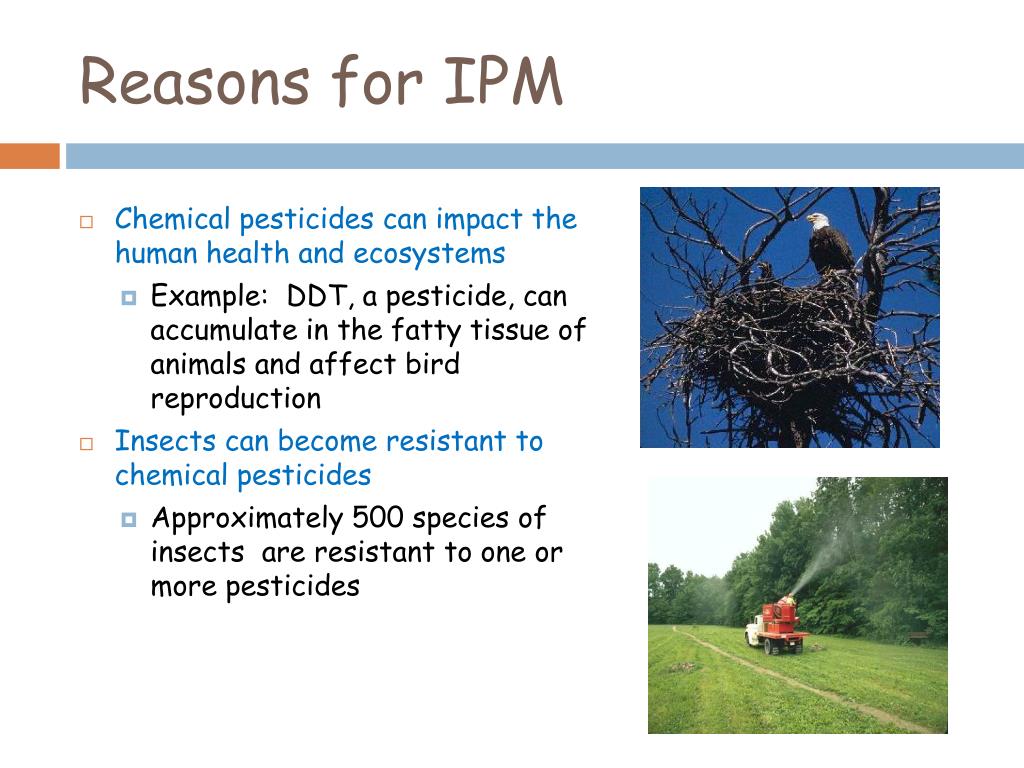 Reasons for IPM

Chemical pesticides can impact the human health and ecosystems

Example: DDT, a pesticide, can accumulate in the fatty tissue of animals and affect bird reproduction

Insects can become resistant to chemical pesticides

Approximately 500 species of insects are resistant to one or more pesticides